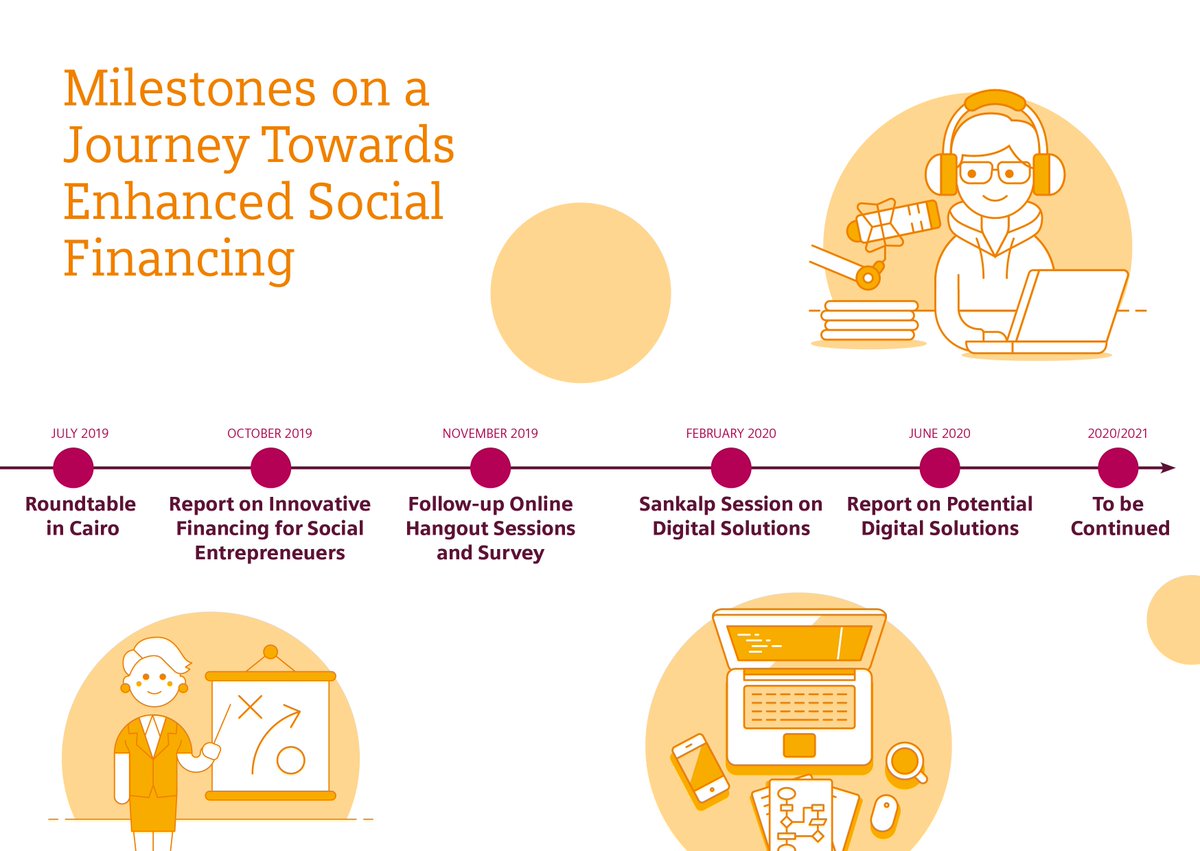 Milestones on a Journey Towards Enhanced Social Financing

JULY 2019
Roundtable in Cairo

OCTOBER 2019
Report on Innovative Financing for Social Entrepreneuers

NOVEMBER 2019
Follow-up Online Hangout Sessions and Survey

FEBRUARY 2020
Sankalp Session on Digital Solutions

JUNE 2020
Report on Potential Digital Solutions

2020/2021
To be Continued